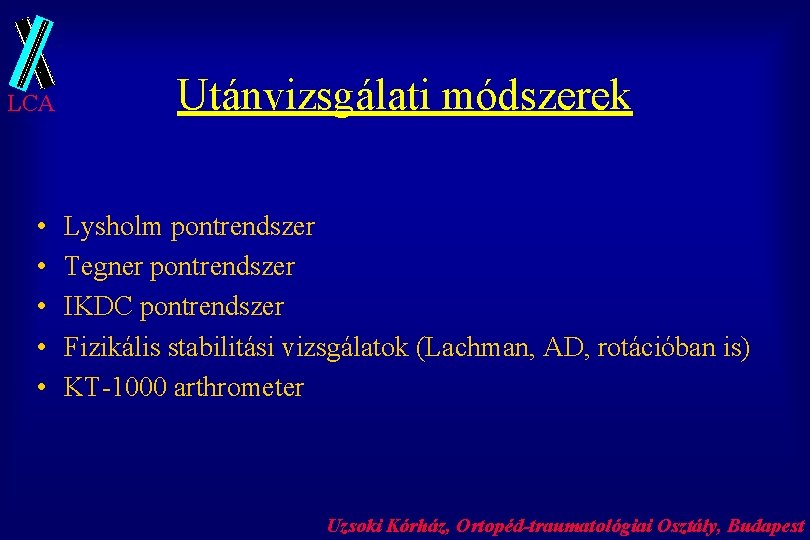 LCA

Utánvizsgálati módszerek

• Lysholm pontrendszer
• Tegner pontrendszer
• IKDC pontrendszer
• Fizikális stabilitási vizsgálatok (Lachman, AD, rotációban is)
• KT-1000 arthrometer

Uzsoki Kórház, Ortopéd-traumatológiai Osztály, Budapest